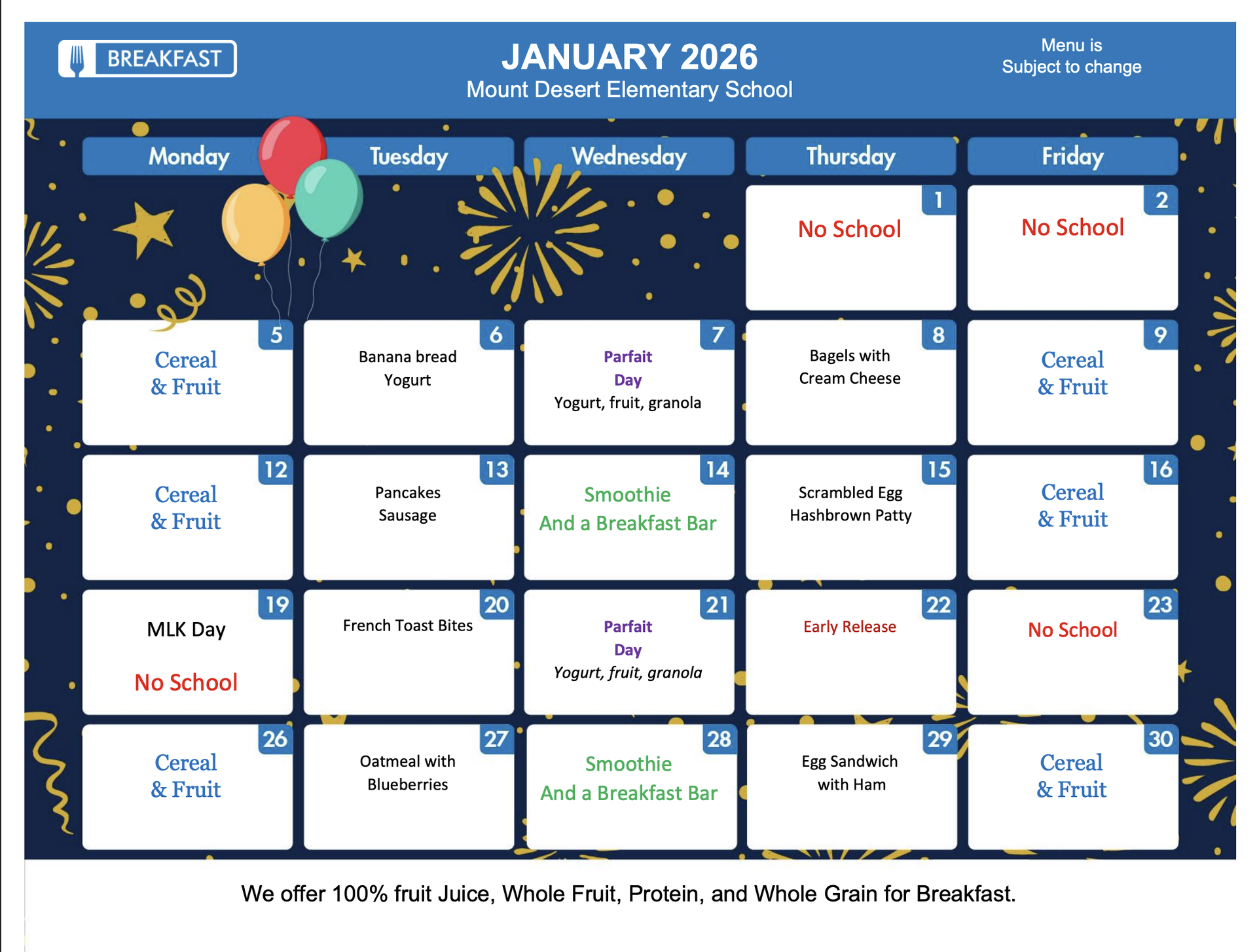 BREAKFAST

JANUARY 2026
Mount Desert Elementary School

Menu is
Subject to change

| Monday | Tuesday | Wednesday | Thursday | Friday |
|---|---|---|---|---|
| | | | 1 No School | 2 No School |
| 5 Cereal & Fruit | 6 Banana bread Yogurt | 7 Parfait Day Yogurt, fruit, granola | 8 Bagels with Cream Cheese | 9 Cereal & Fruit |
| 12 Cereal & Fruit | 13 Pancakes Sausage | 14 Smoothie And a Breakfast Bar | 15 Scrambled Egg Hashbrown Patty | 16 Cereal & Fruit |
| 19 MLK Day No School | 20 French Toast Bites | 21 Parfait Day Yogurt, fruit, granola | 22 Early Release | 23 No School |
| 26 Cereal & Fruit | 27 Oatmeal with Blueberries | 28 Smoothie And a Breakfast Bar | 29 Egg Sandwich with Ham | 30 Cereal & Fruit |

We offer 100% fruit Juice, Whole Fruit, Protein, and Whole Grain for Breakfast.